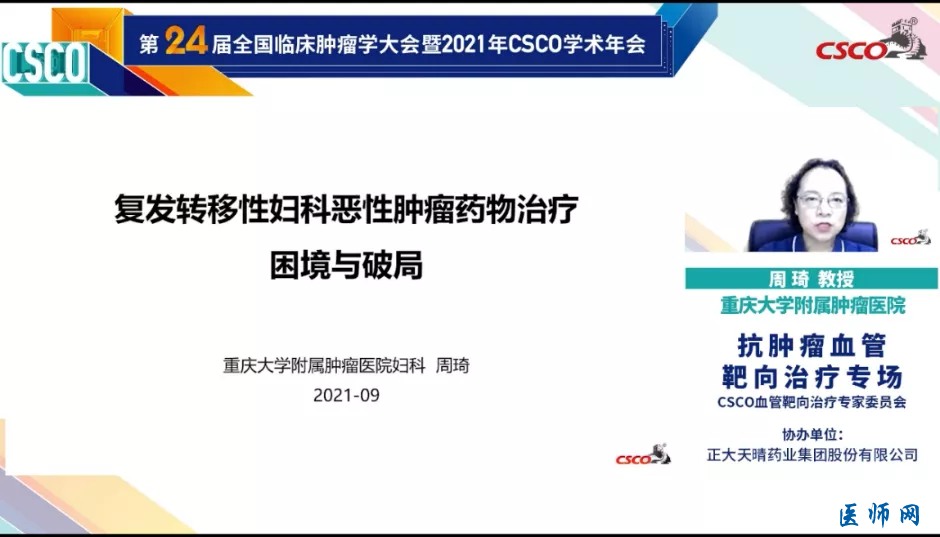 CSCO

第24届全国临床肿瘤学大会暨2021年CSCO学术年会

CSCO

复发转移性妇科恶性肿瘤药物治疗

困境与破局

重庆大学附属肿瘤医院妇科 周琦

2021-09

CSCO

CSCO

周琦 教授

重庆大学附属肿瘤医院

抗肿瘤血管

靶向治疗专场

CSCO血管靶向治疗专家委员会

协办单位:

正大天晴药业集团股份有限公司

医师网